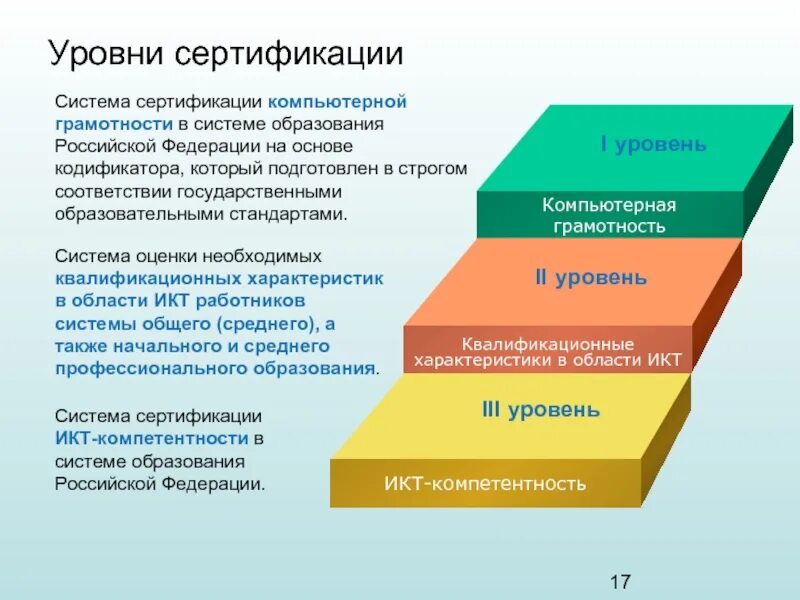 Уровни сертификации

Система сертификации компьютерной грамотности в системе образования Российской Федерации на основе кодификатора, который подготовлен в строгом соответствии государственными образовательными стандартами.

Система оценки необходимых квалификационных характеристик в области ИКТ работников системы общего (среднего), а также начального и среднего профессионального образования.

Система сертификации ИКТ-компетентности в системе образования Российской Федерации.

I уровень

Компьютерная грамотность

II уровень

Квалификационные характеристики в области ИКТ

III уровень

ИКТ-компетентность

17